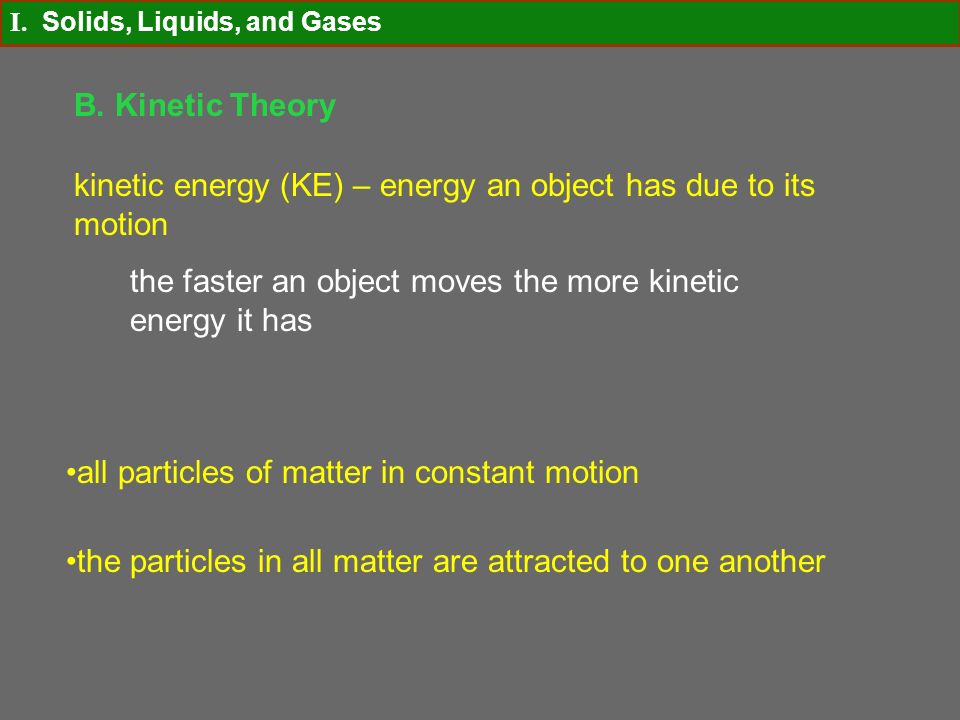 I. Solids, Liquids, and Gases

B. Kinetic Theory

kinetic energy (KE) – energy an object has due to its motion

the faster an object moves the more kinetic energy it has

•all particles of matter in constant motion

•the particles in all matter are attracted to one another